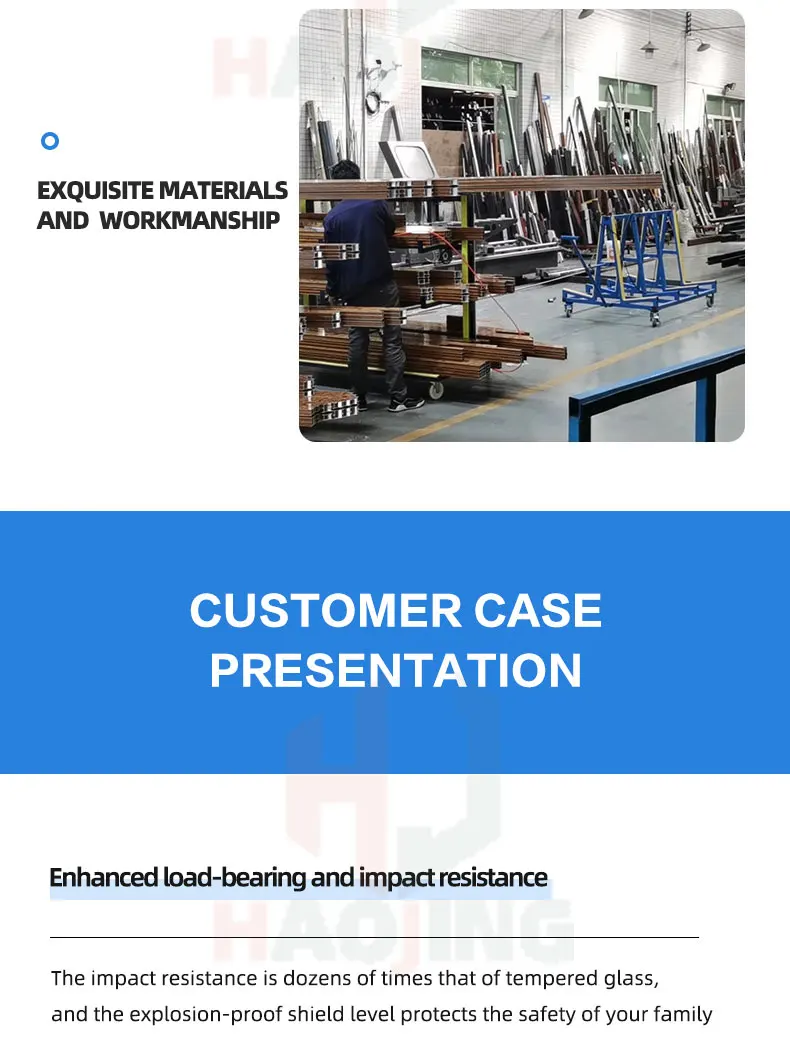 EXQUISITE MATERIALS AND WORKMANSHIP

CUSTOMER CASE PRESENTATION

Enhanced load-bearing and impact resistance

HAOJING

The impact resistance is dozens of times that of tempered glass, and the explosion-proof shield level protects the safety of your family